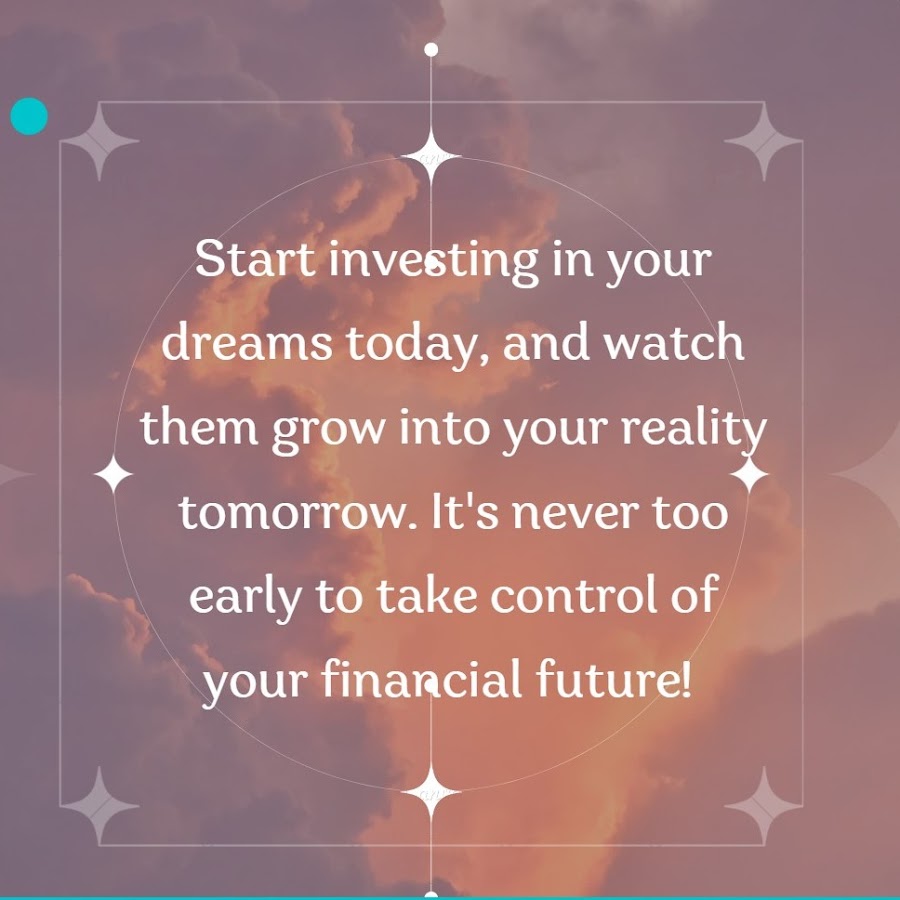 Start investing in your dreams today, and watch them grow into your reality tomorrow. It's never too early to take control of your financial future!